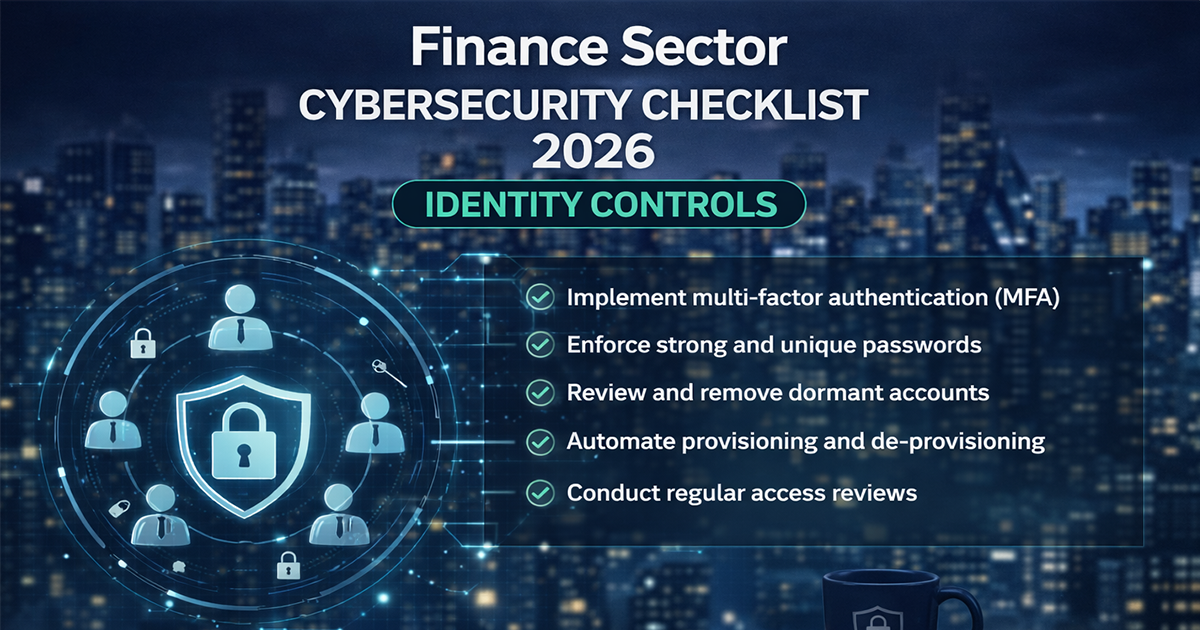 Finance Sector
CYBERSECURITY CHECKLIST
2026

IDENTITY CONTROLS

Implement multi-factor authentication (MFA)
Enforce strong and unique passwords
Review and remove dormant accounts
Automate provisioning and de-provisioning
Conduct regular access reviews